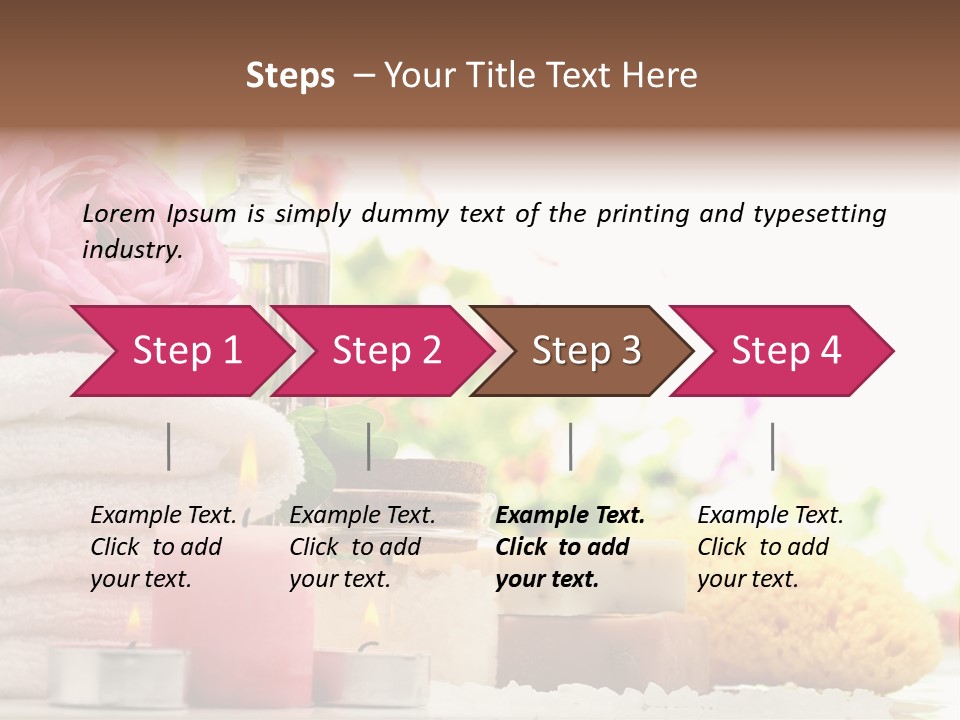 Steps – Your Title Text Here

Lorem Ipsum is simply dummy text of the printing and typesetting industry.

Step 1

Step 2

Step 3

Step 4

Example Text. Click to add your text.

Example Text. Click to add your text.

Example Text. Click to add your text.

Example Text. Click to add your text.